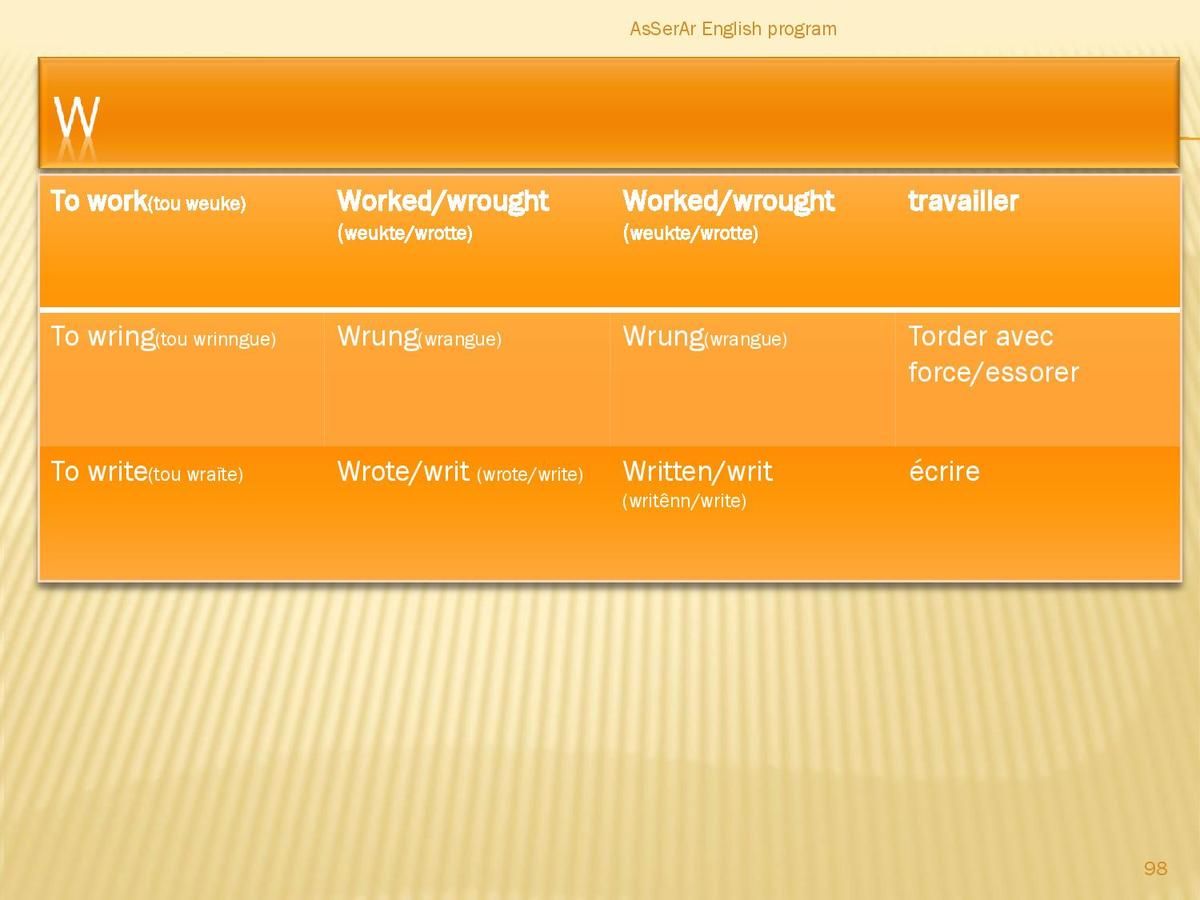 AsSerAr English program

W

| To work(tou weuke) | Worked/wrought (weukte/wrotte) | Worked/wrought (weukte/wrotte) | travailler |
|---|---|---|---|
| To wring(tou wrinngue) | Wrung(wrangue) | Wrung(wrangue) | Torder avec force/essorer |
| To write(tou wraïte) | Wrote/writ (wrote/write) | Written/writ (writênn/write) | écrire |

98